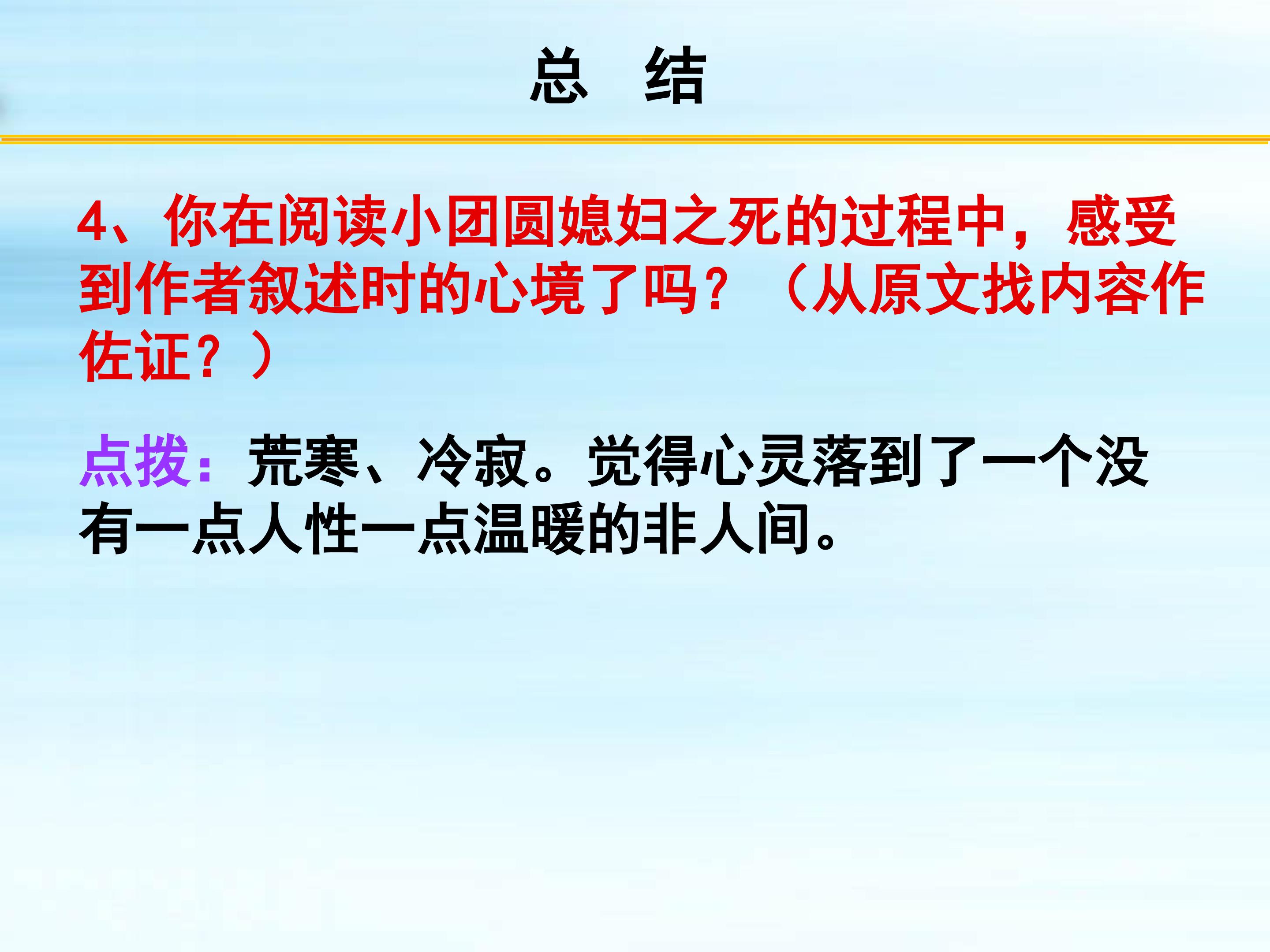 总 结

4、你在阅读小团圆媳妇之死的过程中，感受到作者叙述时的心境了吗？（从原文找内容作佐证？）

点拨：荒寒、冷寂。觉得心灵落到了一个没有一点人性一点温暖的非人间。